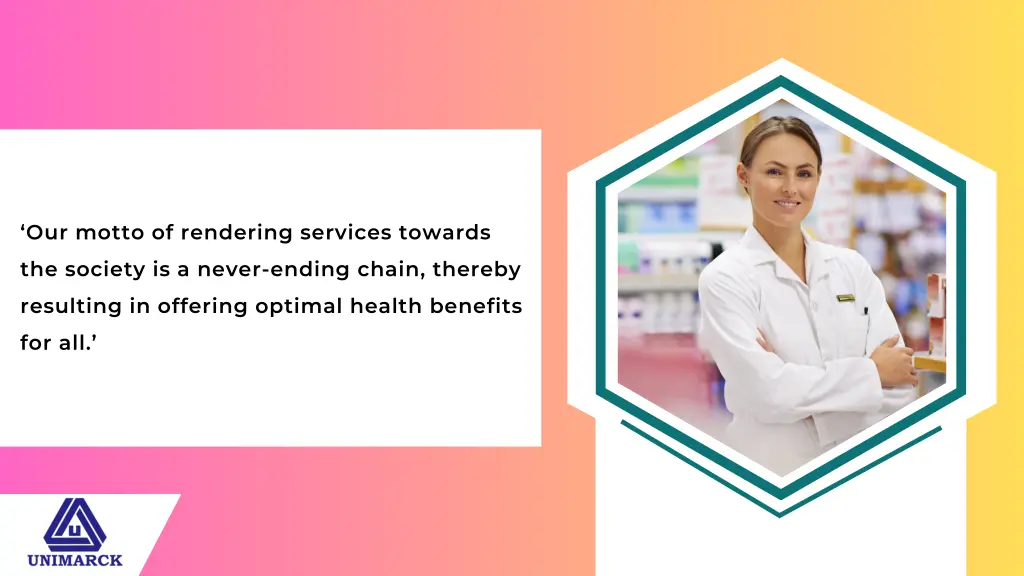 ‘Our motto of rendering services towards the society is a never-ending chain, thereby resulting in offering optimal health benefits for all.’

UNIMARCK